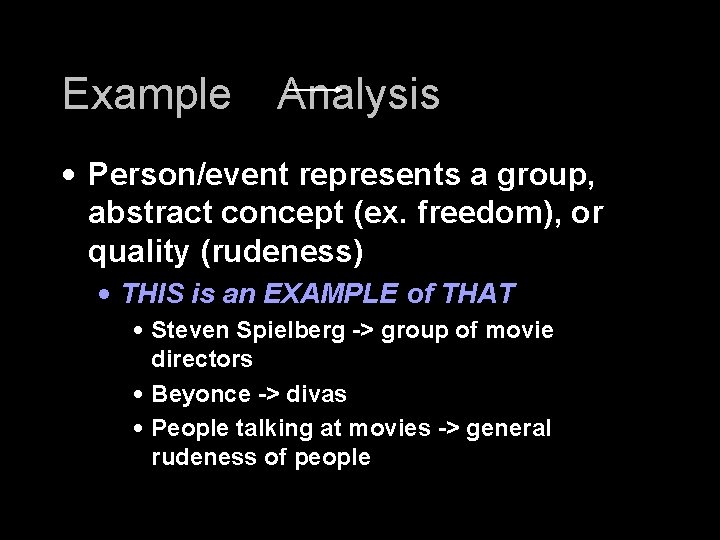 Example Analysis

• Person/event represents a group, abstract concept (ex. freedom), or quality (rudeness)

• THIS is an EXAMPLE of THAT

• Steven Spielberg -> group of movie directors

• Beyonce -> divas

• People talking at movies -> general rudeness of people